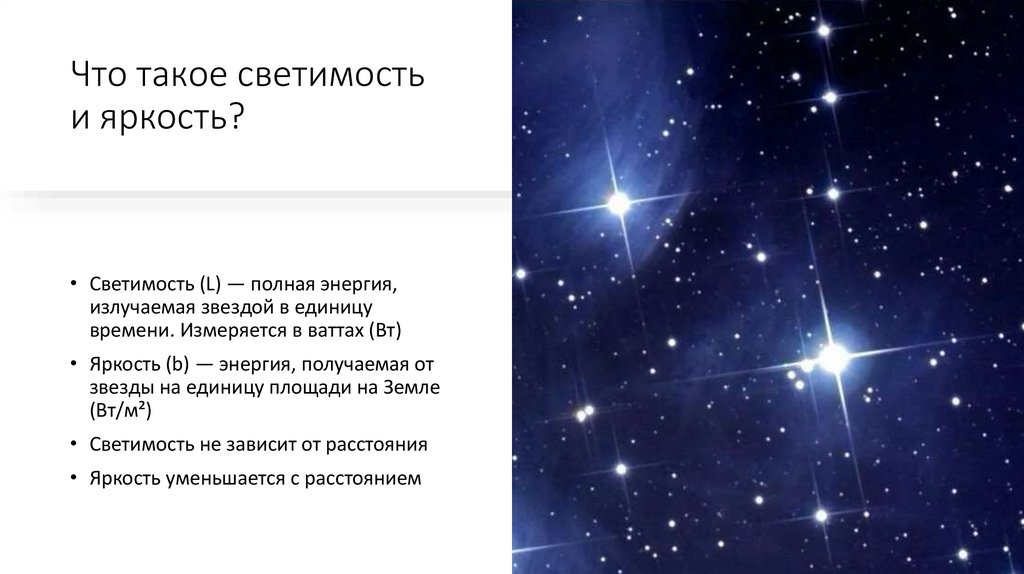 Что такое светимость и яркость?

• Светимость (L) — полная энергия, излучаемая звездой в единицу времени. Измеряется в ваттах (Вт)

• Яркость (b) — энергия, получаемая от звезды на единицу площади на Земле (Вт/м²)

• Светимость не зависит от расстояния

• Яркость уменьшается с расстоянием